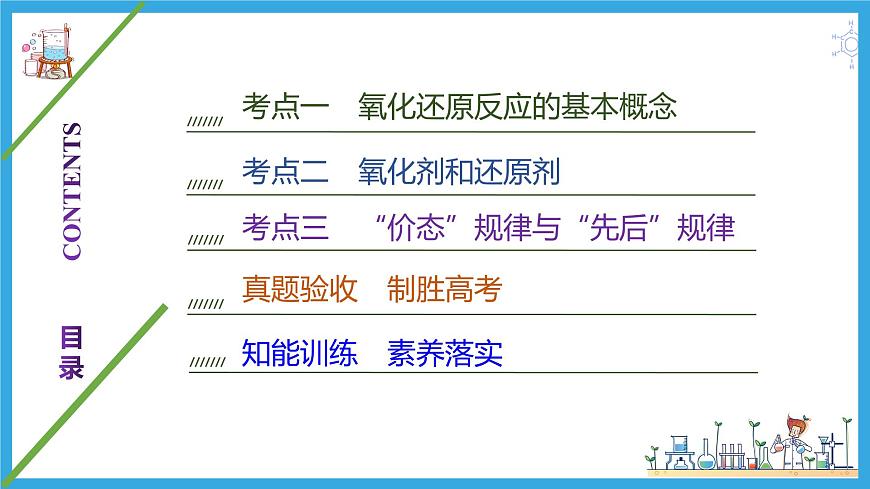 CONTENTS

目录

考点一　氧化还原反应的基本概念

考点二　氧化剂和还原剂

考点三　“价态”规律与“先后”规律

真题验收　制胜高考

知能训练　素养落实